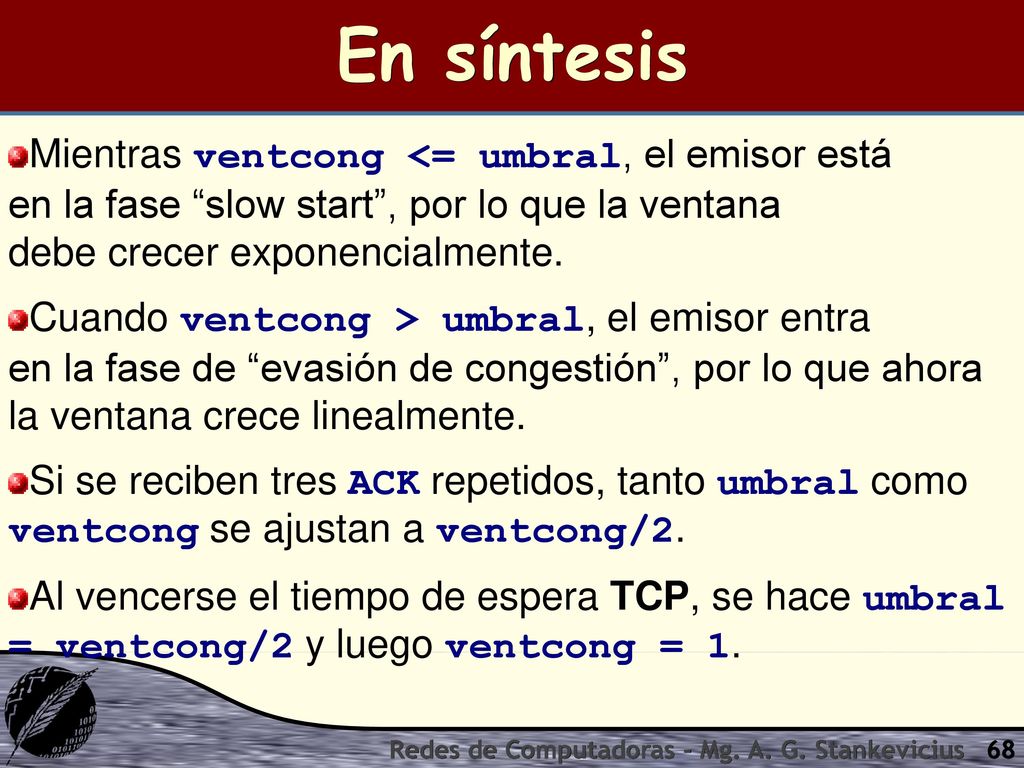 En síntesis

Mientras ventcong <= umbral, el emisor está en la fase “slow start”, por lo que la ventana debe crecer exponencialmente.

Cuando ventcong > umbral, el emisor entra en la fase de “evasión de congestión”, por lo que ahora la ventana crece linealmente.

Si se reciben tres ACK repetidos, tanto umbral como ventcong se ajustan a ventcong/2.

Al vencerse el tiempo de espera TCP, se hace umbral = ventcong/2 y luego ventcong = 1.

Redes de Computadoras - Mg. A. G. Stankevicius 68